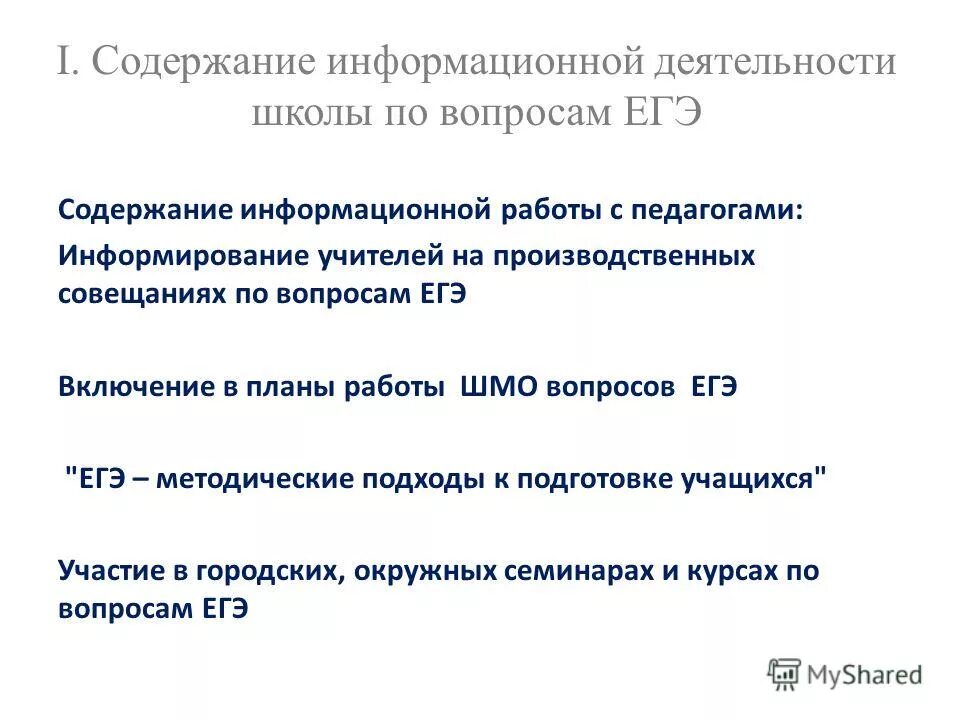 I. Содержание информационной деятельности школы по вопросам ЕГЭ

Содержание информационной работы с педагогами:

Информирование учителей на производственных совещаниях по вопросам ЕГЭ

Включение в планы работы ШМО вопросов ЕГЭ

"ЕГЭ – методические подходы к подготовке учащихся"

Участие в городских, окружных семинарах и курсах по вопросам ЕГЭ

MyShared